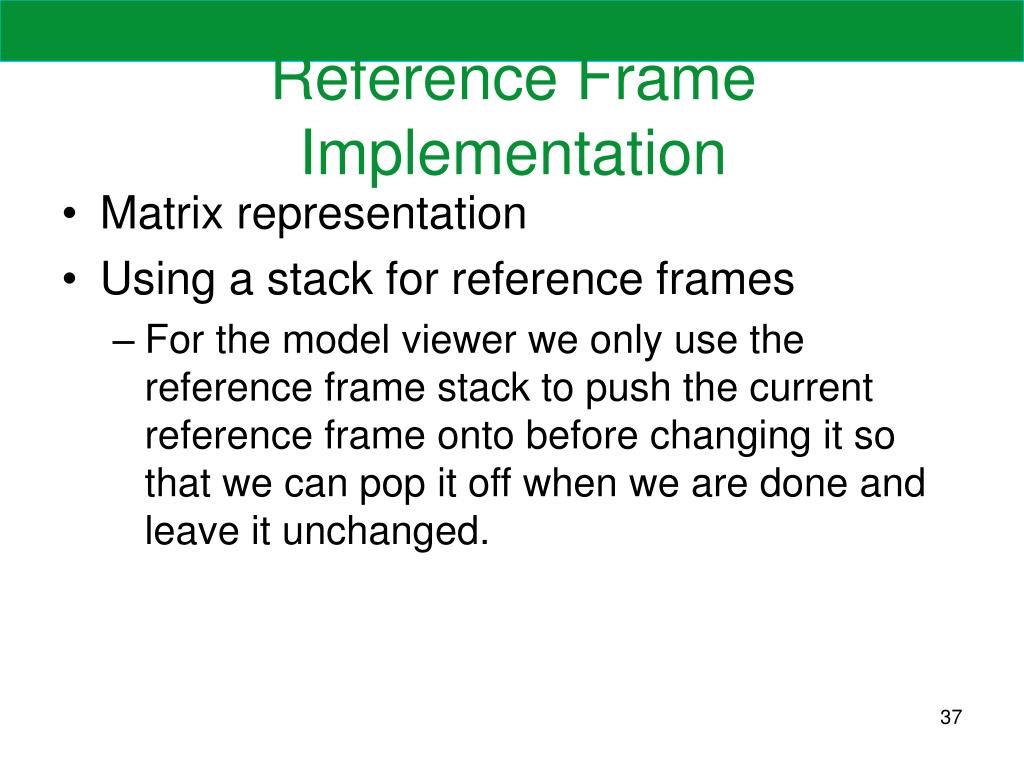 Reference Frame Implementation

• Matrix representation
• Using a stack for reference frames
– For the model viewer we only use the reference frame stack to push the current reference frame onto before changing it so that we can pop it off when we are done and leave it unchanged.

37